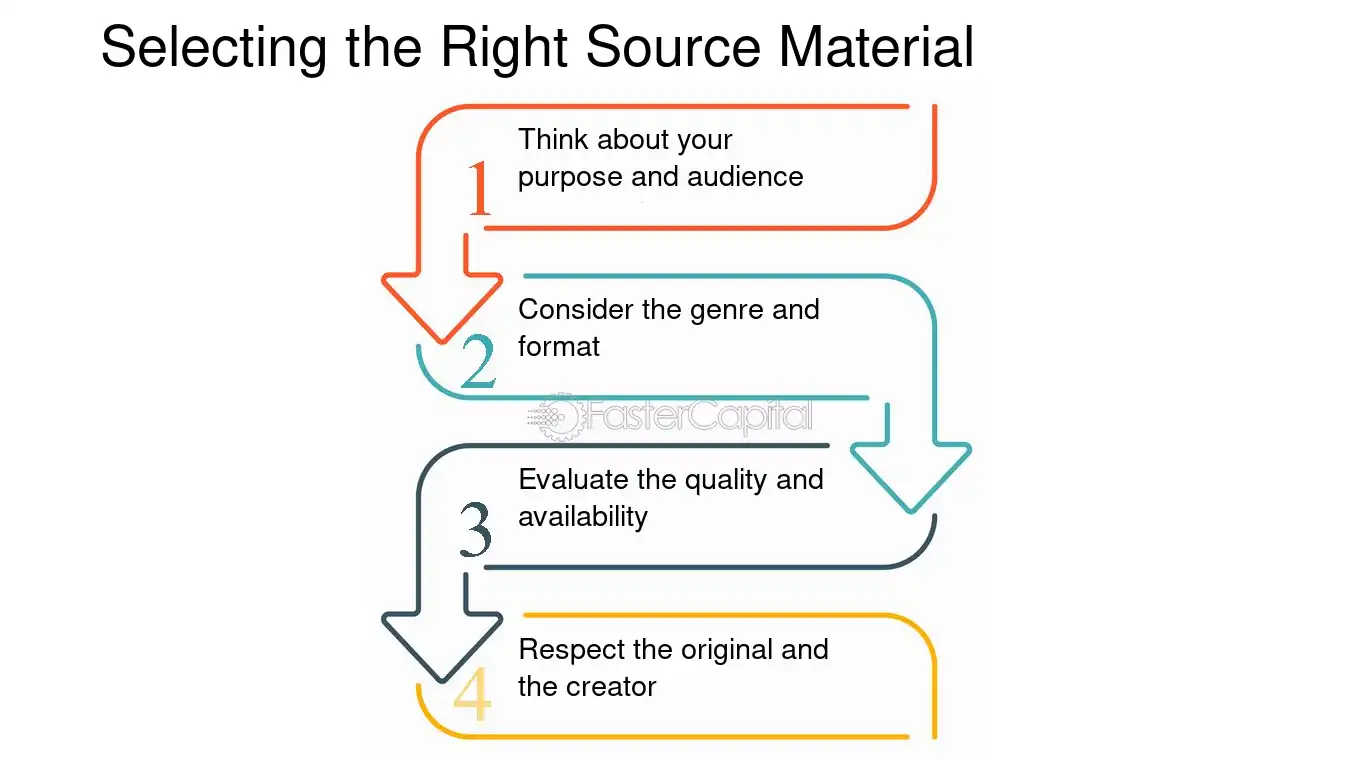 Selecting the Right Source Material

1
Think about your purpose and audience

2
Consider the genre and format

3
Evaluate the quality and availability

4
Respect the original and the creator

FasterCapital